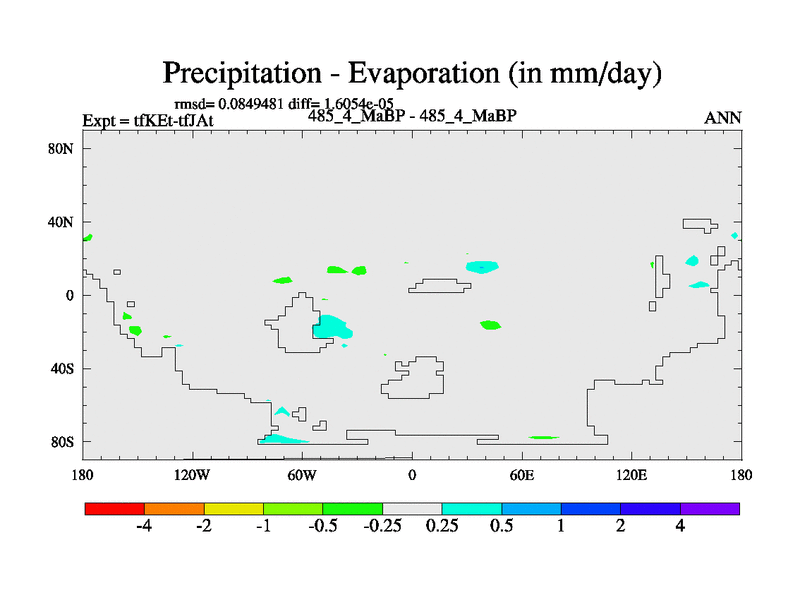 Precipitation - Evaporation (in mm/day)

rmsd= 0.0849481 diff= 1.6054e-05

Expt = tfKEt-tfJAt

485_4_MaBP - 485_4_MaBP

ANN

80N
40N
0
40S
80S

180
120W
60W
0
60E
120E
180

-4
-2
-1
-0.5
-0.25
0.25
0.5
1
2
4